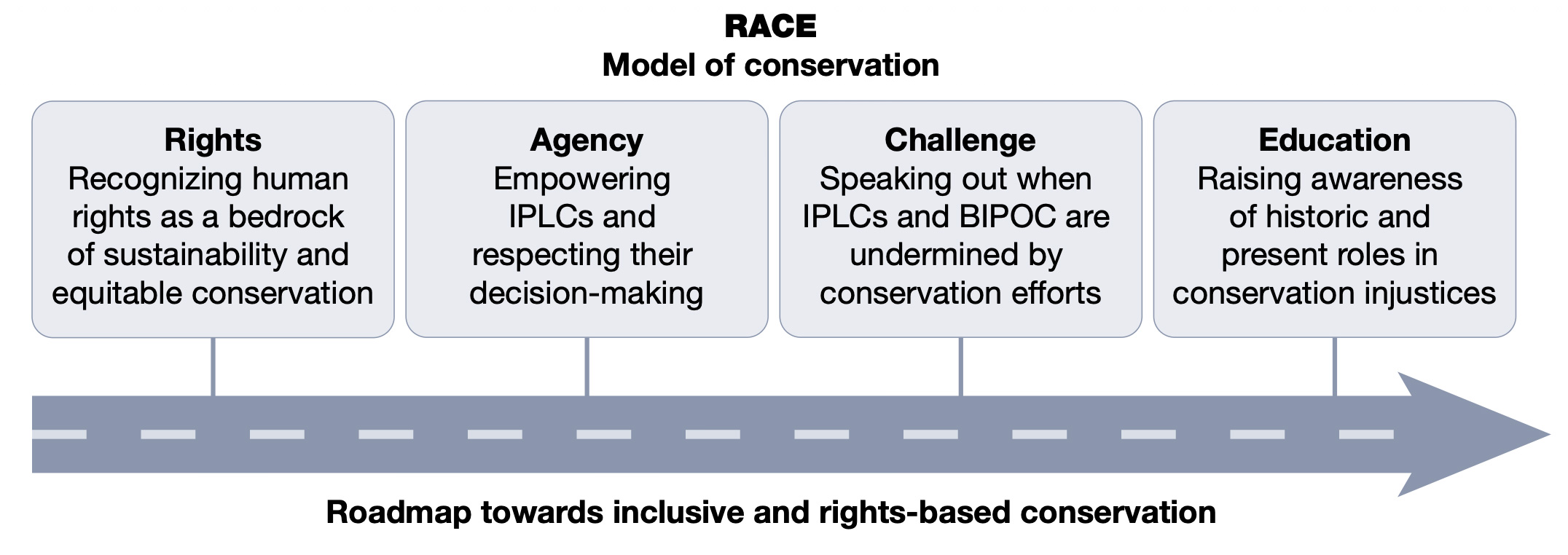 RACE
Model of conservation

Rights
Recognizing human rights as a bedrock of sustainability and equitable conservation

Agency
Empowering IPLCs and respecting their decision-making

Challenge
Speaking out when IPLCs and BIPOC are undermined by conservation efforts

Education
Raising awareness of historic and present roles in conservation injustices

Roadmap towards inclusive and rights-based conservation